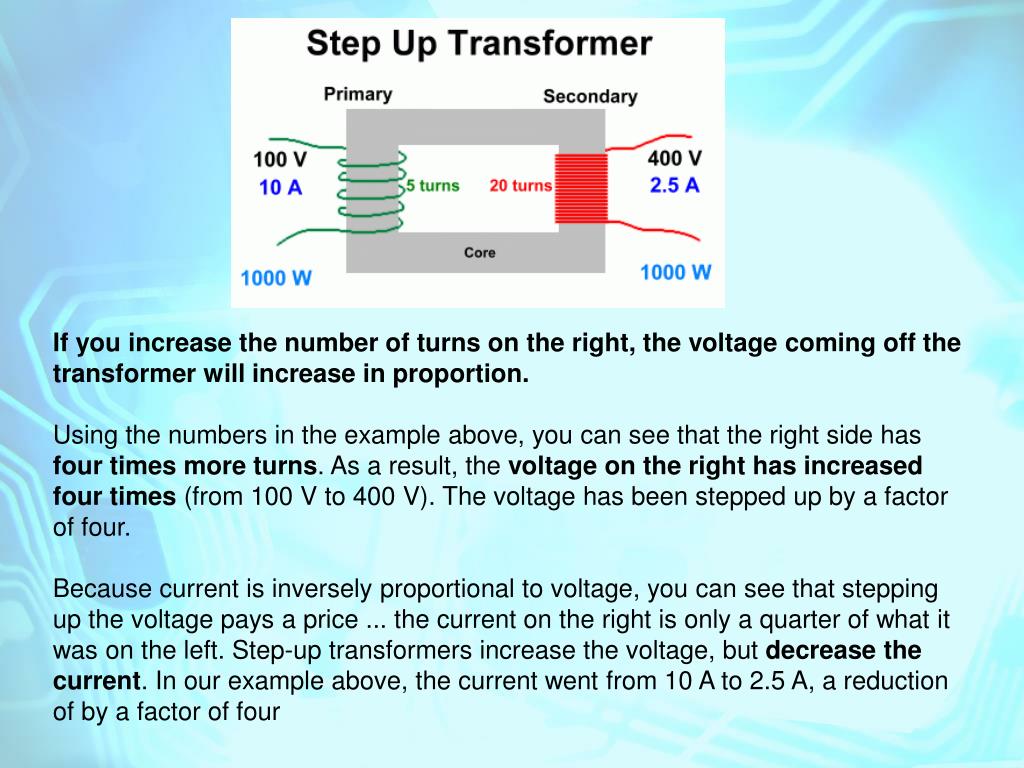 Step Up Transformer

Primary

Secondary

100 V
10 A

5 turns

20 turns

400 V
2.5 A

Core

1000 W

1000 W

If you increase the number of turns on the right, the voltage coming off the transformer will increase in proportion.

Using the numbers in the example above, you can see that the right side has four times more turns. As a result, the voltage on the right has increased four times (from 100 V to 400 V). The voltage has been stepped up by a factor of four.

Because current is inversely proportional to voltage, you can see that stepping up the voltage pays a price ... the current on the right is only a quarter of what it was on the left. Step-up transformers increase the voltage, but decrease the current. In our example above, the current went from 10 A to 2.5 A, a reduction of by a factor of four